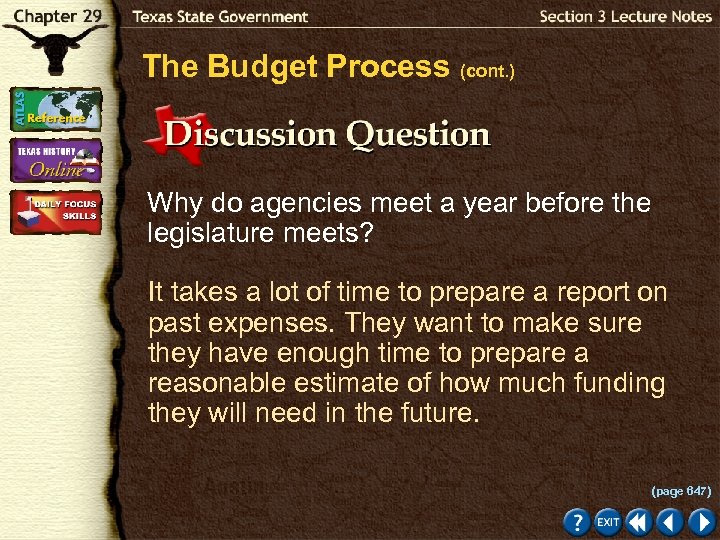 Chapter 29

Texas State Government

Section 3 Lecture Notes

ATLAS Reference

TEXAS HISTORY Online

DAILY FOCUS SKILLS

The Budget Process (cont.)

Discussion Question

Why do agencies meet a year before the legislature meets?

It takes a lot of time to prepare a report on past expenses. They want to make sure they have enough time to prepare a reasonable estimate of how much funding they will need in the future.

(page 647)

?

EXIT